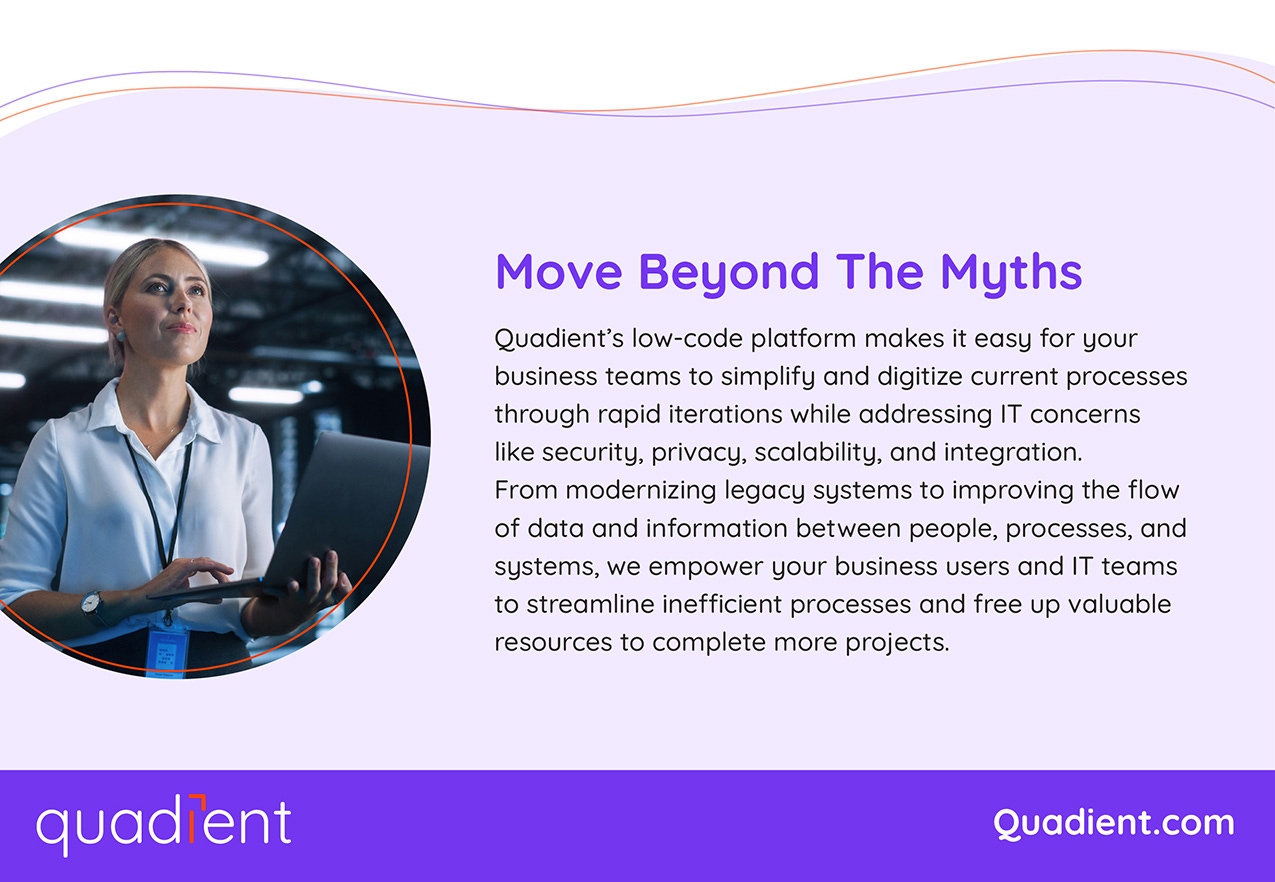 Move Beyond The Myths

Quadient's low-code platform makes it easy for your business teams to simplify and digitize current processes through rapid iterations while addressing IT concerns like security, privacy, scalability, and integration.
From modernizing legacy systems to improving the flow of data and information between people, processes, and systems, we empower your business users and IT teams to streamline inefficient processes and free up valuable resources to complete more projects.

quadient

Quadient.com